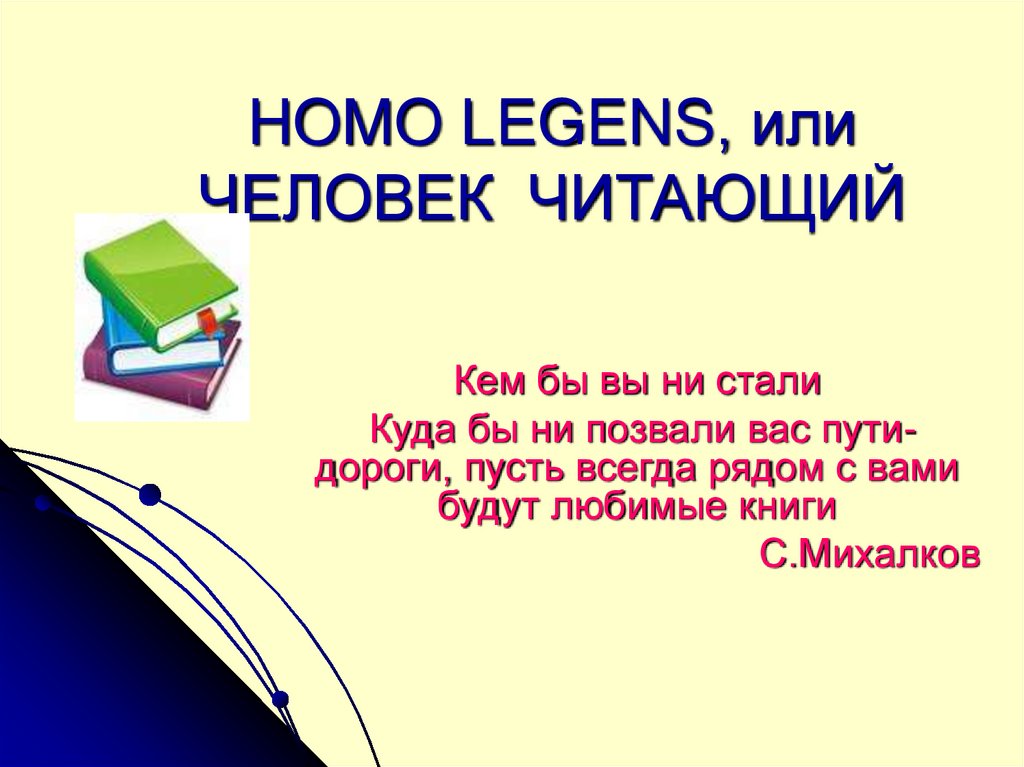 HOMO LEGENS, или ЧЕЛОВЕК ЧИТАЮЩИЙ

Кем бы вы ни стали

Куда бы ни позвали вас пути-дороги, пусть всегда рядом с вами будут любимые книги

С.Михалков